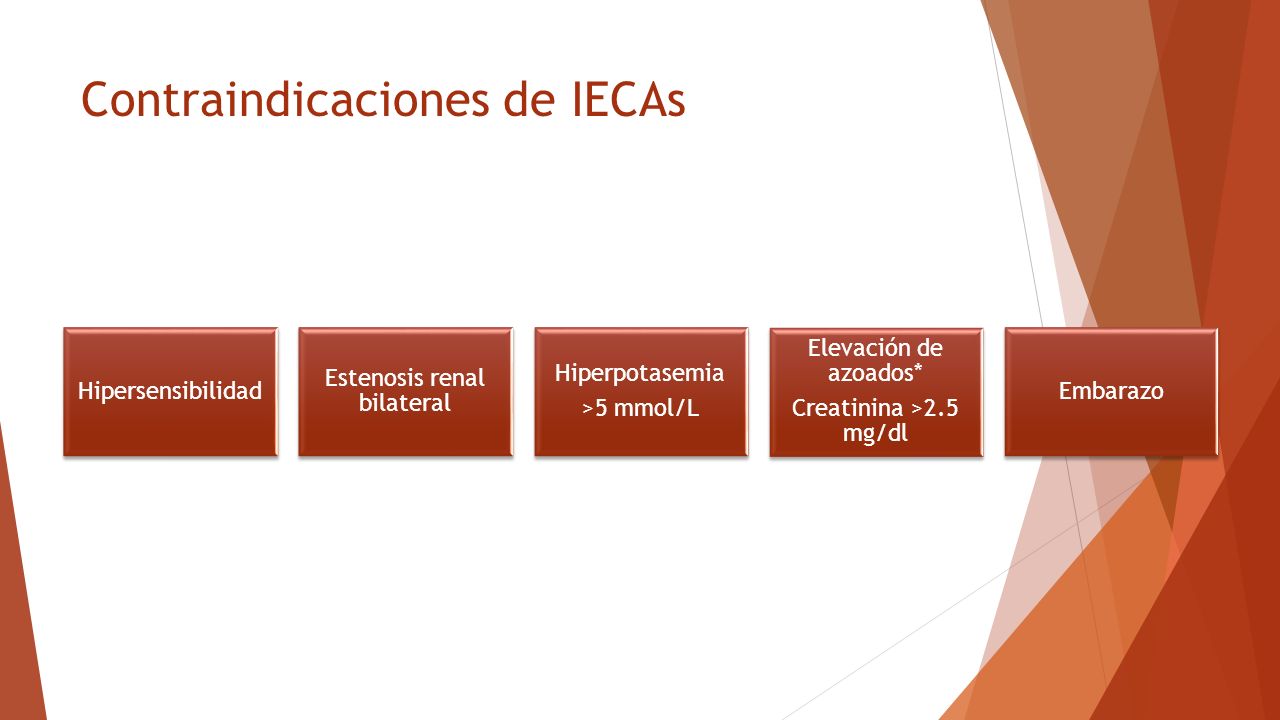 Contraindicaciones de IECAs

Hipersensibilidad

Estenosis renal bilateral

Hiperpotasemia

>5 mmol/L

Elevación de azoados*

Creatinina >2.5 mg/dl

Embarazo